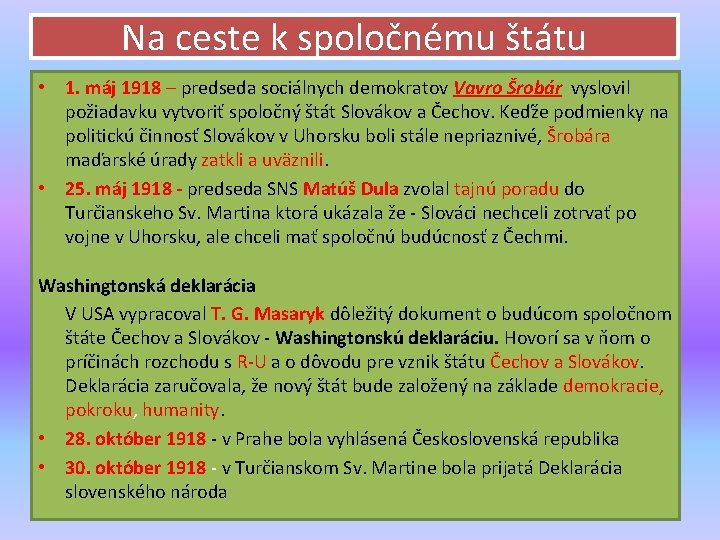 Na ceste k spoločnému štátu

• 1. máj 1918 – predseda sociálnych demokratov Vavro Šrobár vyslovil požiadavku vytvoriť spoločný štát Slovákov a Čechov. Keďže podmienky na politickú činnosť Slovákov v Uhorsku boli stále nepriaznivé, Šrobára maďarské úrady zatkli a uväznili.

• 25. máj 1918 - predseda SNS Matúš Dula zvolal tajnú poradu do Turčianskeho Sv. Martina ktorá ukázala že - Slováci nechceli zotrvať po vojne v Uhorsku, ale chceli mať spoločnú budúcnosť z Čechmi.

Washingtonská deklarácia

V USA vypracoval T. G. Masaryk dôležitý dokument o budúcom spoločnom štáte Čechov a Slovákov - Washingtonskú deklaráciu. Hovorí sa v ňom o príčinách rozchodu s R-U a o dôvodu pre vznik štátu Čechov a Slovákov. Deklarácia zaručovala, že nový štát bude založený na základe demokracie, pokroku, humanity.

• 28. október 1918 - v Prahe bola vyhlásená Československá republika

• 30. október 1918 - v Turčianskom Sv. Martine bola prijatá Deklarácia slovenského národa